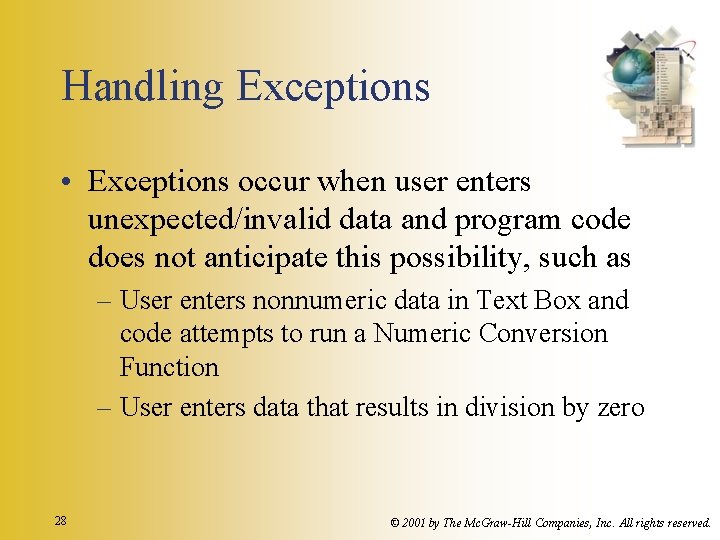 Handling Exceptions

• Exceptions occur when user enters unexpected/invalid data and program code does not anticipate this possibility, such as

– User enters nonnumeric data in Text Box and code attempts to run a Numeric Conversion Function

– User enters data that results in division by zero

28

© 2001 by The McGraw-Hill Companies, Inc. All rights reserved.